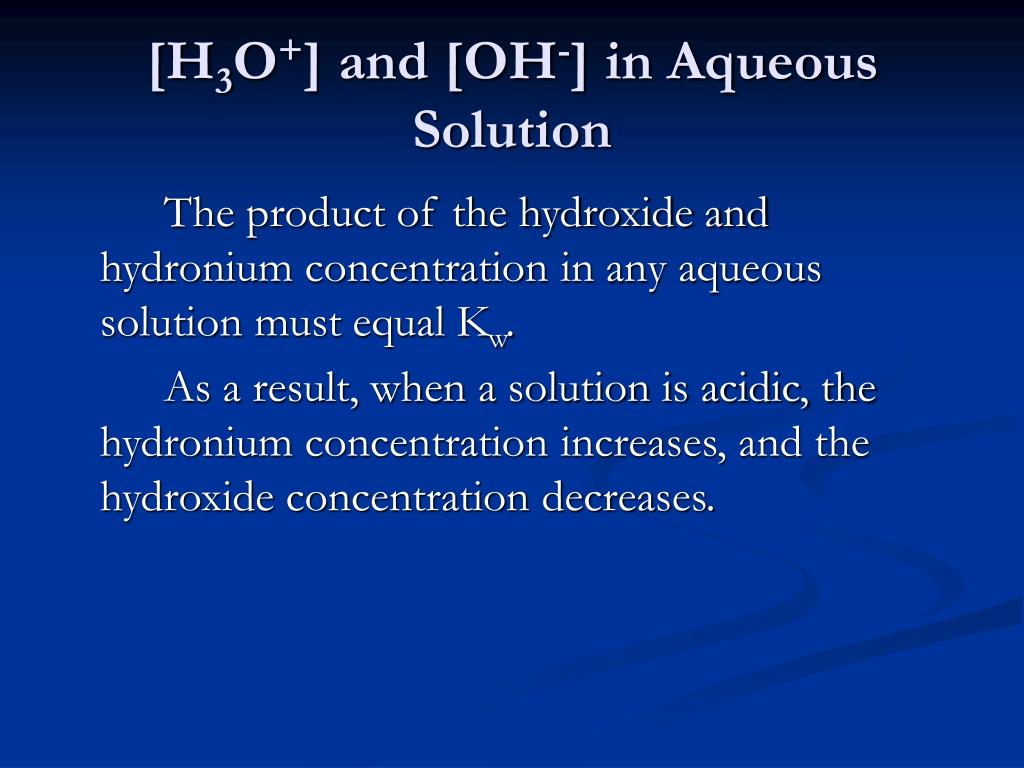 $[H_3O^+]$ and $[OH^-]$ in Aqueous Solution

The product of the hydroxide and hydronium concentration in any aqueous solution must equal $K_w$.

As a result, when a solution is acidic, the hydronium concentration increases, and the hydroxide concentration decreases.